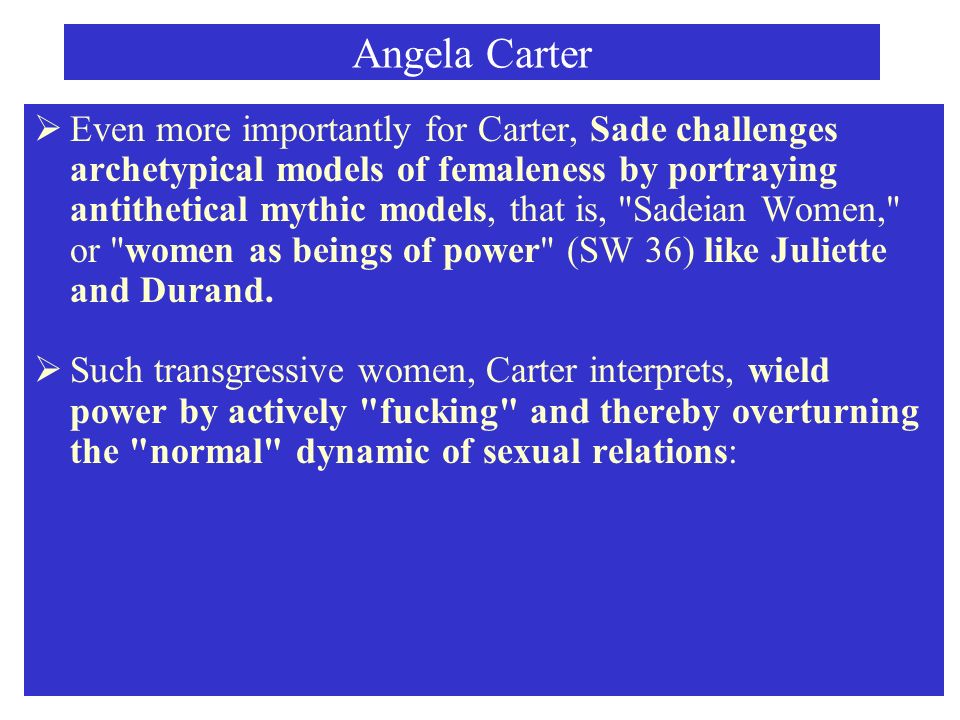 Angela Carter

➢ Even more importantly for Carter, Sade challenges archetypical models of femaleness by portraying antithetical mythic models, that is, "Sadeian Women," or "women as beings of power" (SW 36) like Juliette and Durand.

➢ Such transgressive women, Carter interprets, wield power by actively "fucking" and thereby overturning the "normal" dynamic of sexual relations: